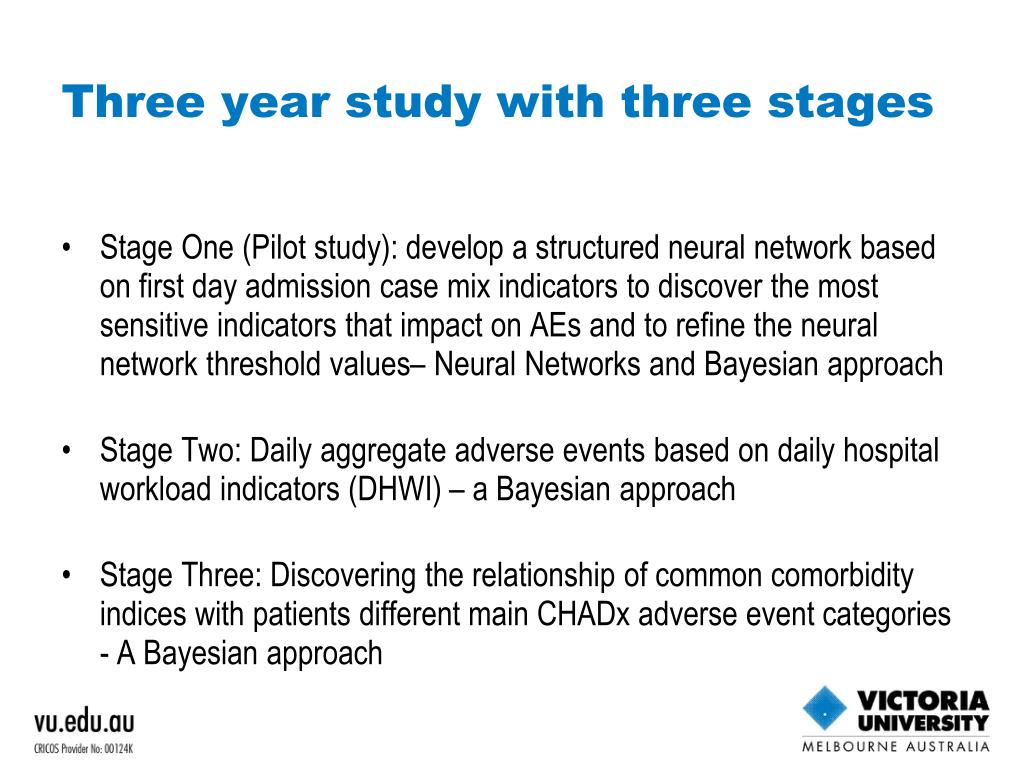 Three year study with three stages

• Stage One (Pilot study): develop a structured neural network based on first day admission case mix indicators to discover the most sensitive indicators that impact on AEs and to refine the neural network threshold values– Neural Networks and Bayesian approach

• Stage Two: Daily aggregate adverse events based on daily hospital workload indicators (DHWI) – a Bayesian approach

• Stage Three: Discovering the relationship of common comorbidity indices with patients different main CHADx adverse event categories - A Bayesian approach

vu.edu.au
CRICOS Provider No: 00124K

VICTORIA UNIVERSITY
MELBOURNE AUSTRALIA